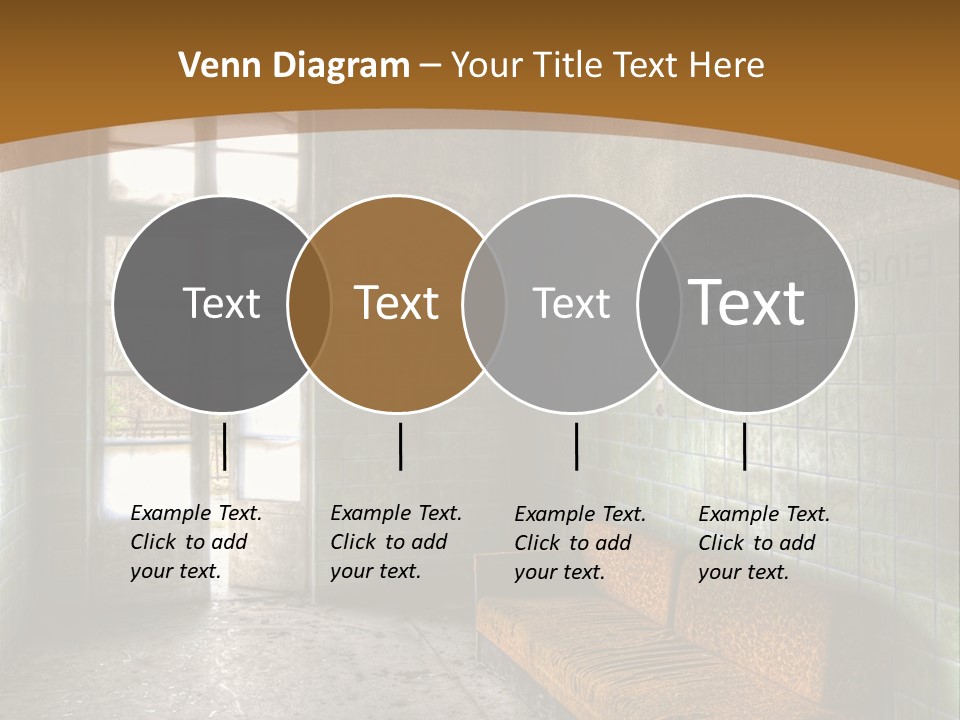 Venn Diagram – Your Title Text Here

Text

Text

Text

Text

Example Text. Click to add your text.

Example Text. Click to add your text.

Example Text. Click to add your text.

Example Text. Click to add your text.